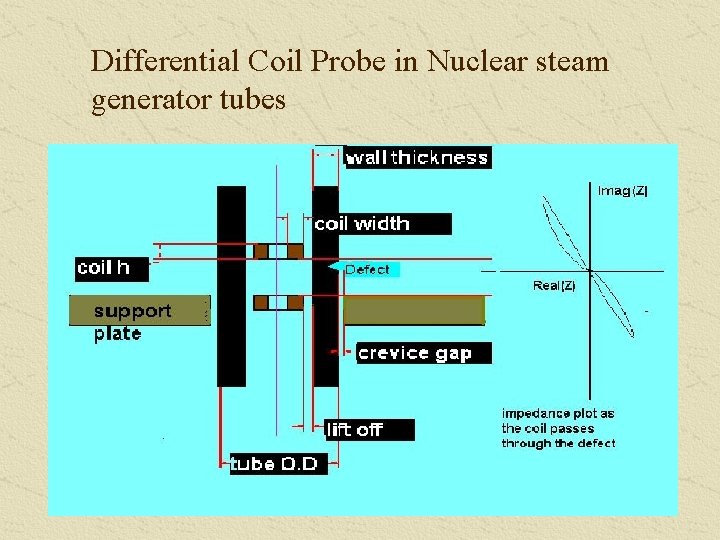 Differential Coil Probe in Nuclear steam generator tubes

wall thickness

coil width

coil h

Defect

support plate

crevice gap

lift off

tube O.D

Imag(Z)

Real(Z)

impedance plot as the coil passes through the defect